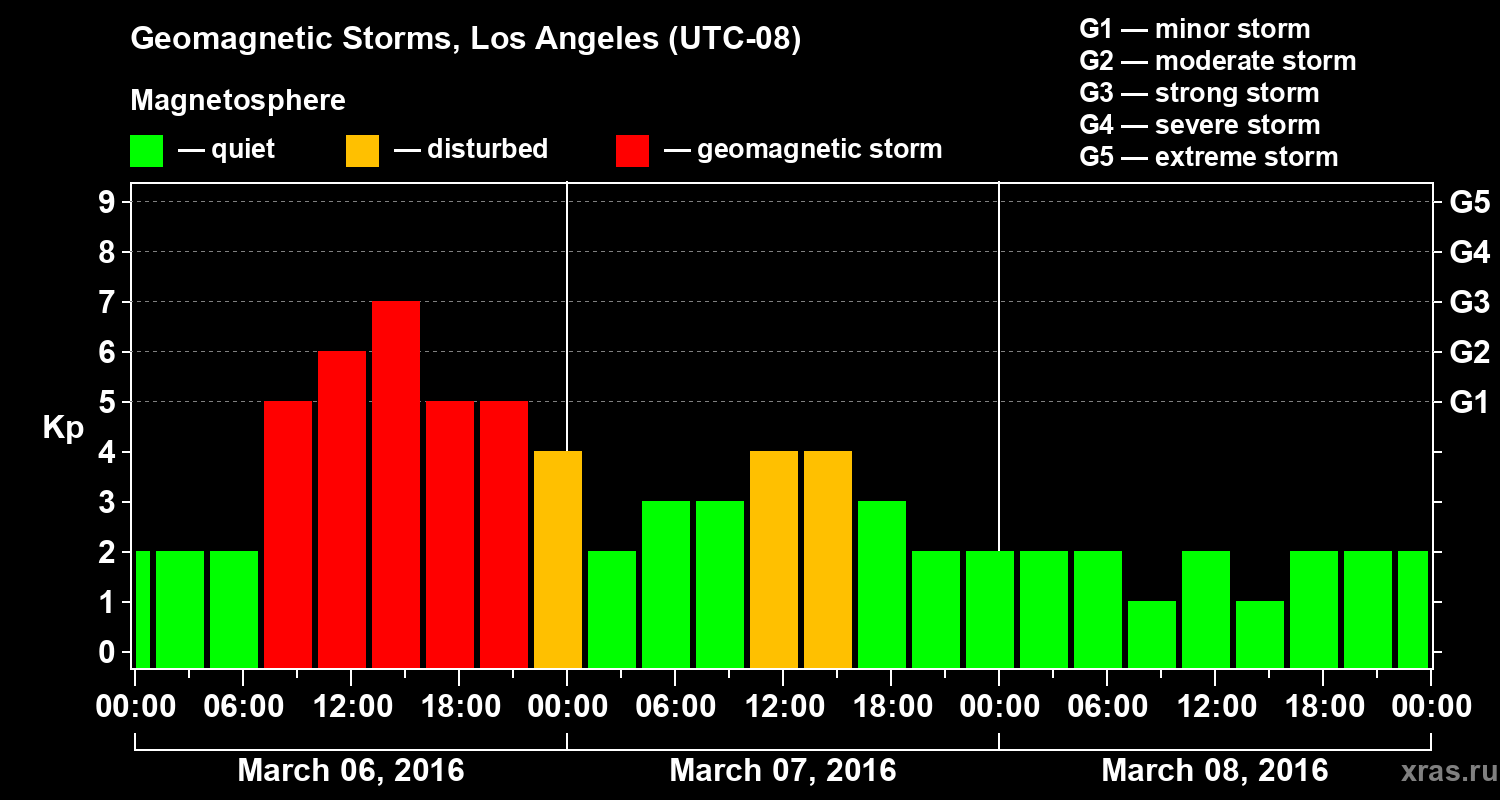 Geomagnetic Storms, Los Angeles (UTC-08)

Magnetosphere

— quiet — disturbed — geomagnetic storm

G1 — minor storm
G2 — moderate storm
G3 — strong storm
G4 — severe storm
G5 — extreme storm

Kp

9
8
7
6
5
4
3
2
1
0

G5
G4
G3
G2
G1

00:00 06:00 12:00 18:00 00:00 06:00 12:00 18:00 00:00 06:00 12:00 18:00 00:00

March 06, 2016 March 07, 2016 March 08, 2016

xras.ru